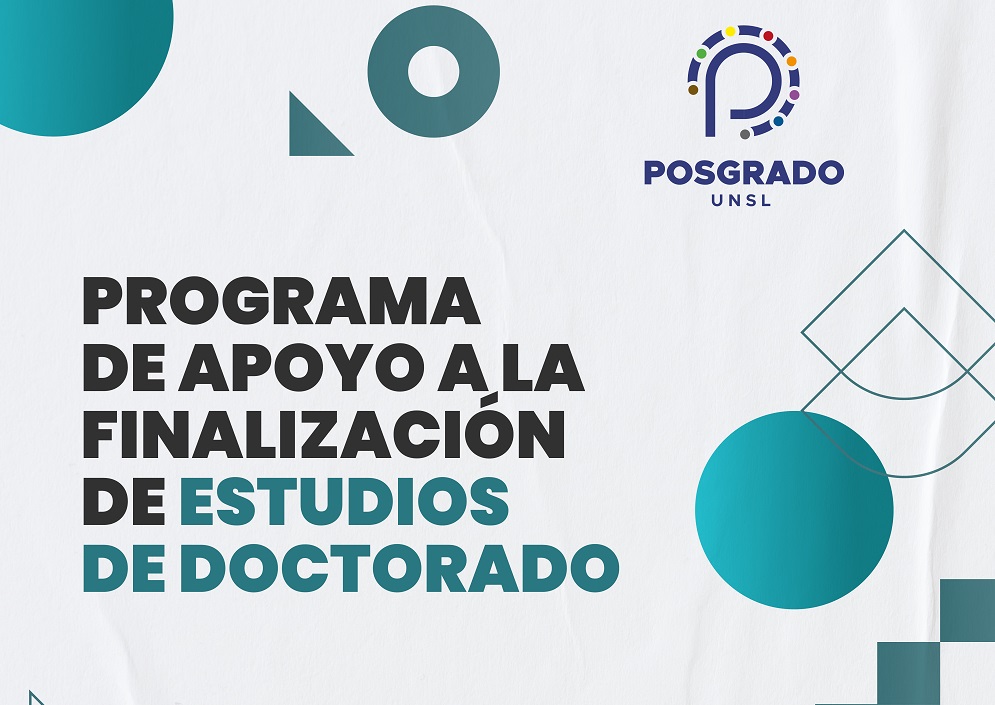 POSGRADO
UNSL

PROGRAMA DE APOYO A LA FINALIZACIÓN DE ESTUDIOS DE DOCTORADO